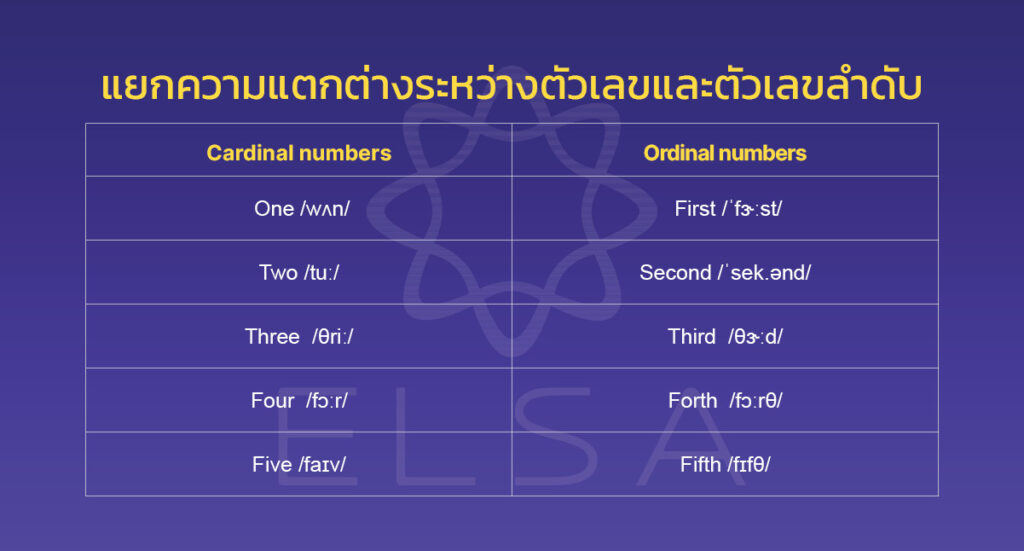 แยกความแตกต่างระหว่างตัวเลขและตัวเลขลำดับ

| Cardinal numbers | Ordinal numbers |
|---|---|
| One /wʌn/ | First /ˈfɝːst/ |
| Two /tuː/ | Second /ˈsek.ənd/ |
| Three /θriː/ | Third /θɝːd/ |
| Four /fɔːr/ | Forth /fɔːrθ/ |
| Five /faɪv/ | Fifth /fɪfθ/ |

ELSA